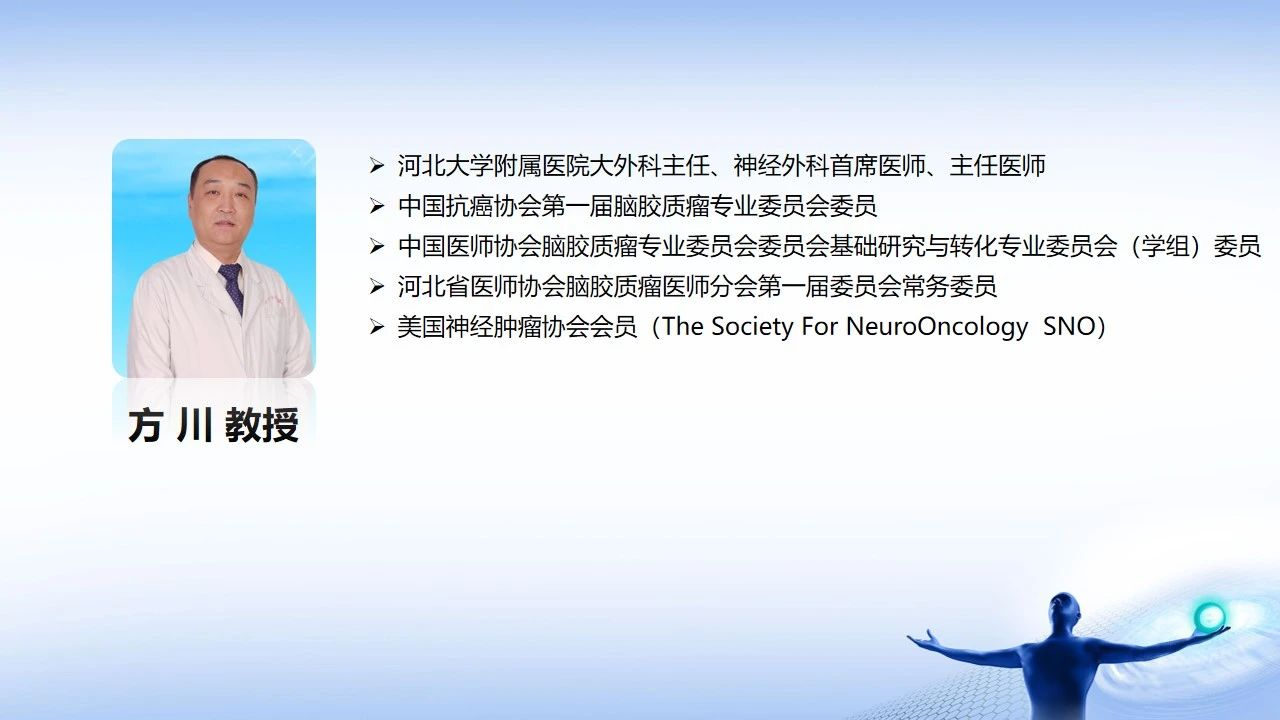 方 川 教授

➢ 河北大学附属医院大外科主任、神经外科首席医师、主任医师
➢ 中国抗癌协会第一届脑胶质瘤专业委员会委员
➢ 中国医师协会脑胶质瘤专业委员会委员会基础研究与转化专业委员会（学组）委员
➢ 河北省医师协会脑胶质瘤医师分会第一届委员会常务委员
➢ 美国神经肿瘤协会会员（The Society For NeuroOncology SNO）